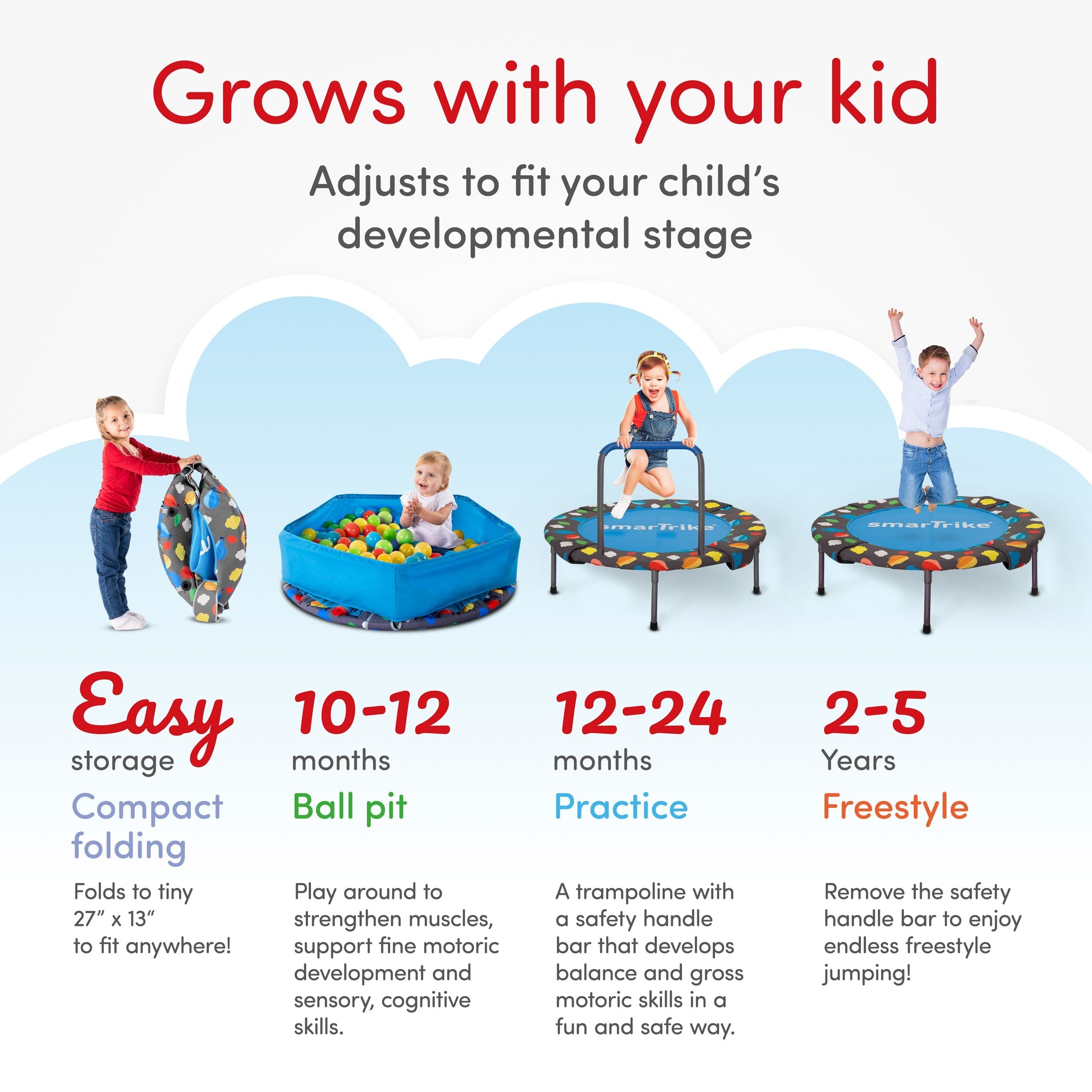 Grows with your kid

Adjusts to fit your child's developmental stage

smarTrike

smarTrike

Easy
storage
Compact folding

Folds to tiny 27" x 13" to fit anywhere!

10-12
months
Ball pit

Play around to strengthen muscles, support fine motoric development and sensory, cognitive skills.

12-24
months
Practice

A trampoline with a safety handle bar that develops balance and gross motoric skills in a fun and safe way.

2-5
Years
Freestyle

Remove the safety handle bar to enjoy endless freestyle jumping!